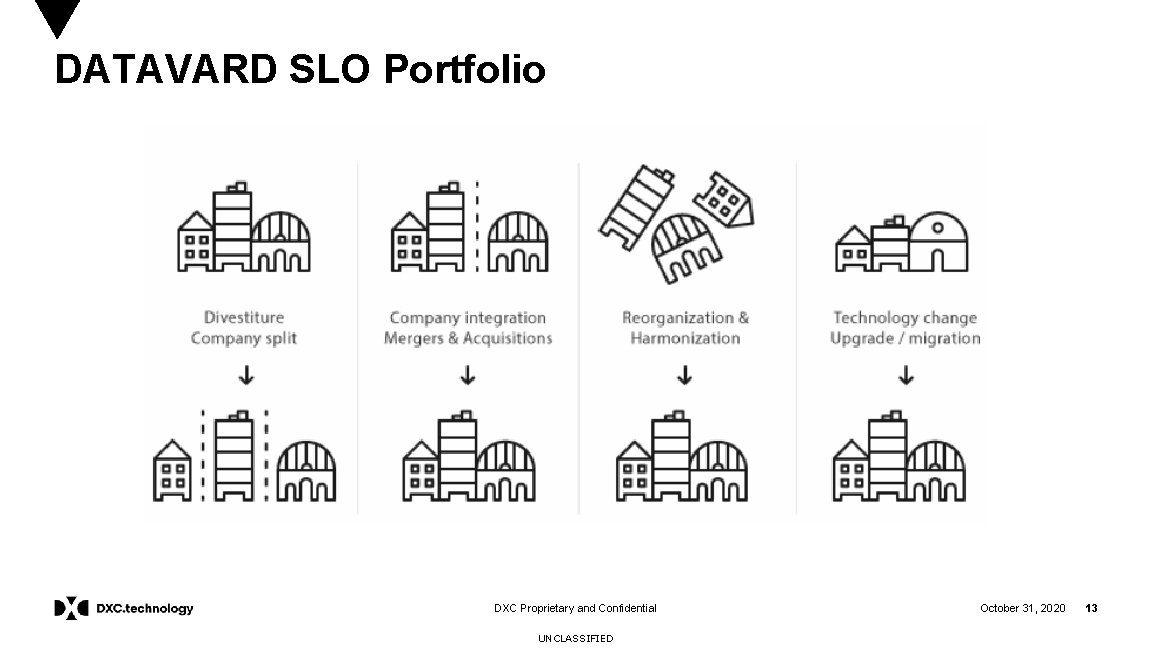 DATAVARD SLO Portfolio

Divestiture
Company split

Company integration
Mergers & Acquisitions

Reorganization &
Harmonization

Technology change
Upgrade / migration

DXC.technology

DXC Proprietary and Confidential

October 31, 2020 13

UNCLASSIFIED